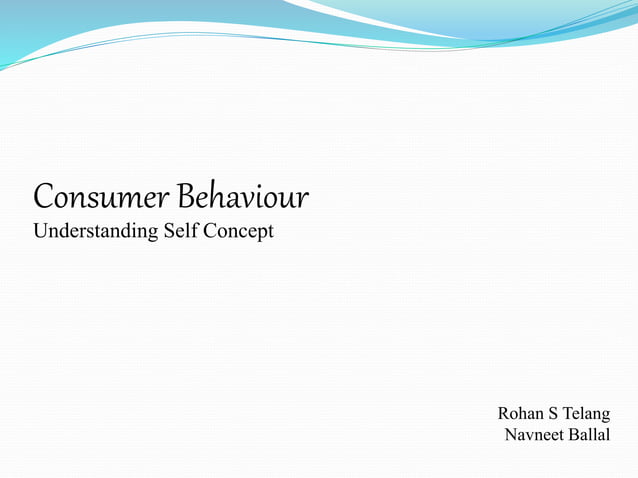 Consumer Behaviour
Understanding Self Concept

Rohan S Telang
Navneet Ballal